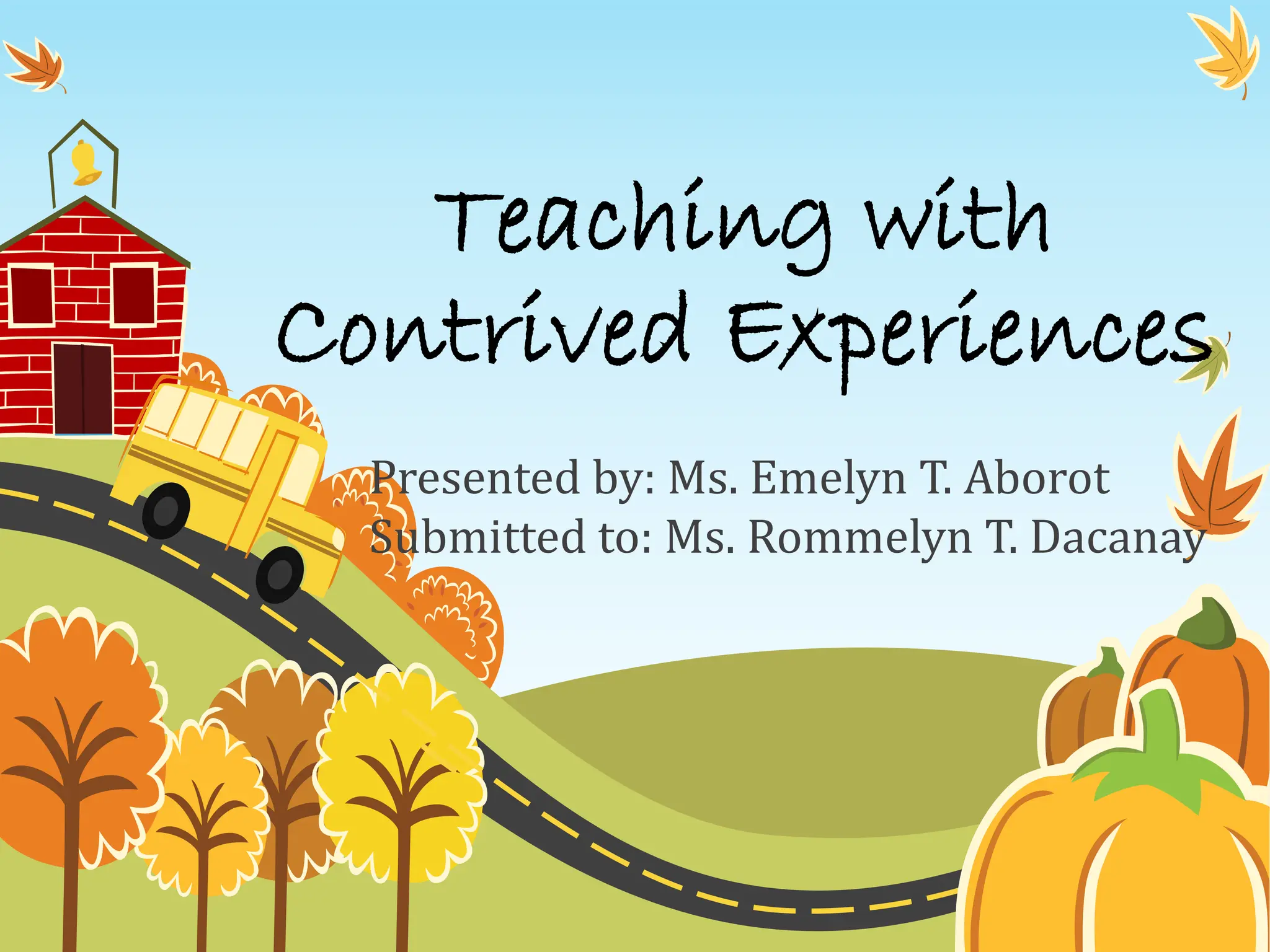 Teaching with Contrived Experiences

Presented by: Ms. Emelyn T. Aborot
Submitted to: Ms. Rommelyn T. Dacanay